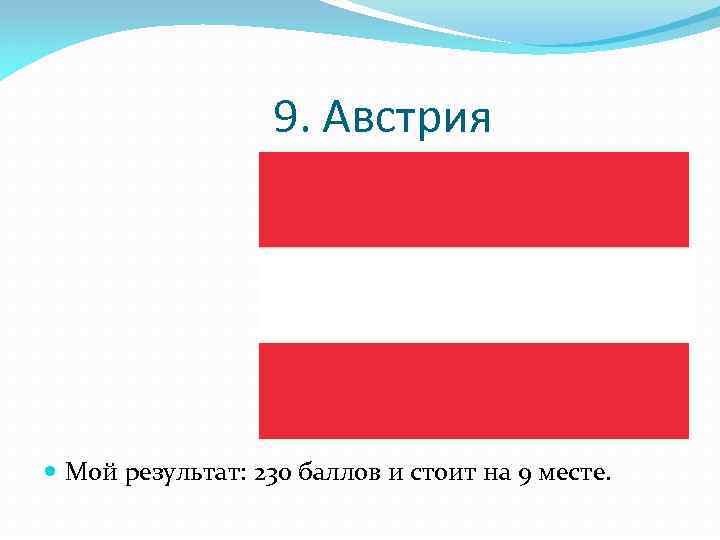 9. Австрия

Мой результат: 230 баллов и стоит на 9 месте.